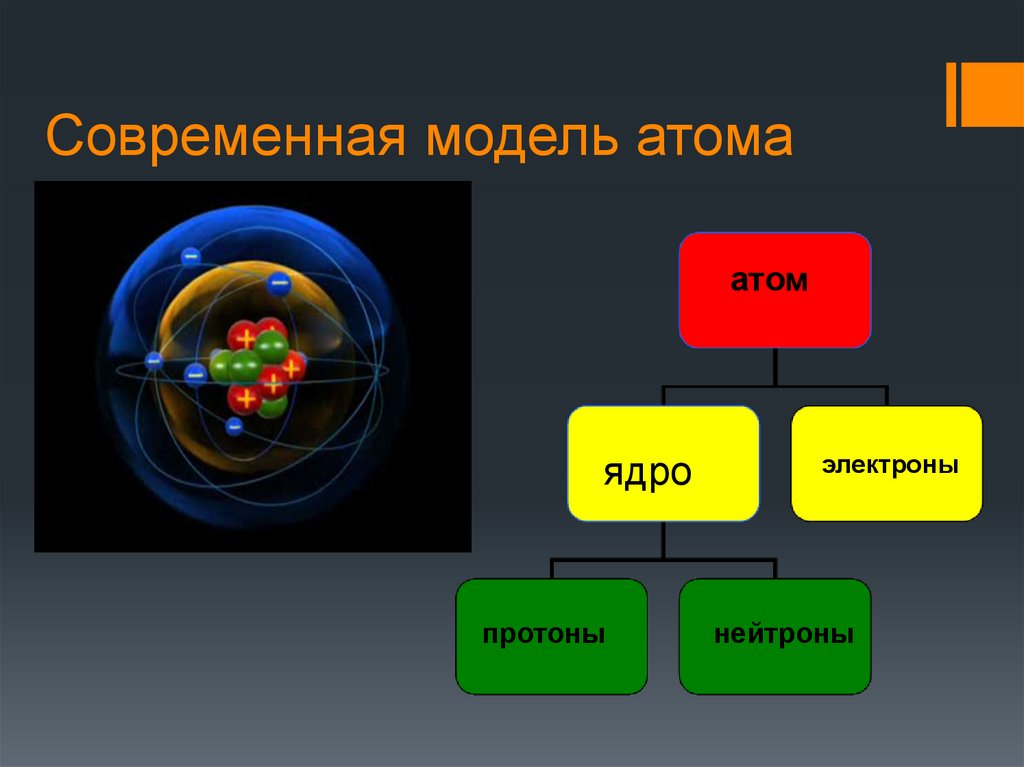 Современная модель атома

атом

ядро

электроны

протоны

нейтроны